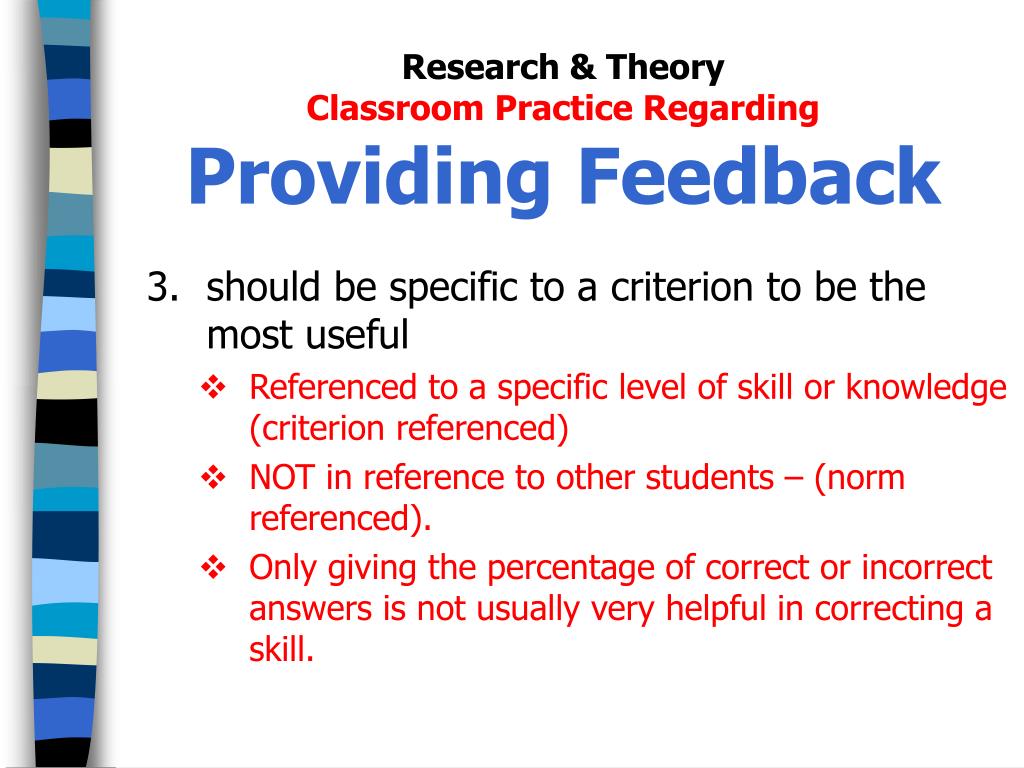 Research & Theory
Classroom Practice Regarding
Providing Feedback

3. should be specific to a criterion to be the most useful

❖ Referenced to a specific level of skill or knowledge (criterion referenced)
❖ NOT in reference to other students – (norm referenced).
❖ Only giving the percentage of correct or incorrect answers is not usually very helpful in correcting a skill.